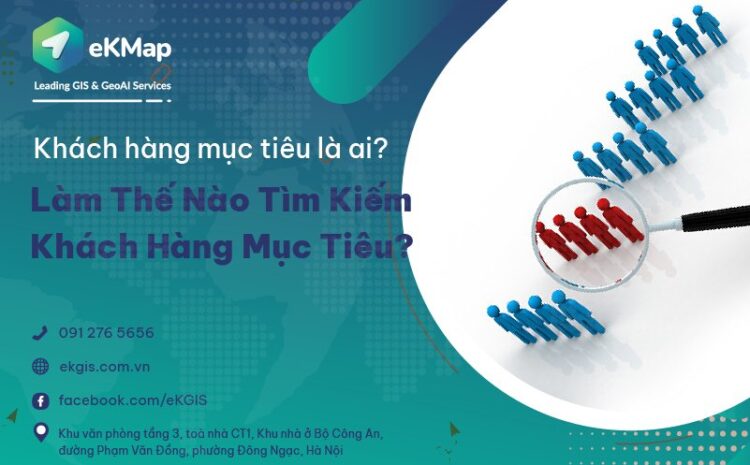 eKMap
Leading GIS & GeoAI Services

Khách hàng mục tiêu là ai?

Làm Thế Nào Tìm Kiếm Khách Hàng Mục Tiêu?

091 276 5656

ekgis.com.vn

facebook.com/eKGIS

Khu văn phòng tầng 3, toà nhà CT1, Khu nhà ở Bộ Công An, đường Phạm Văn Đồng, phường Đông Ngạc, Hà Nội